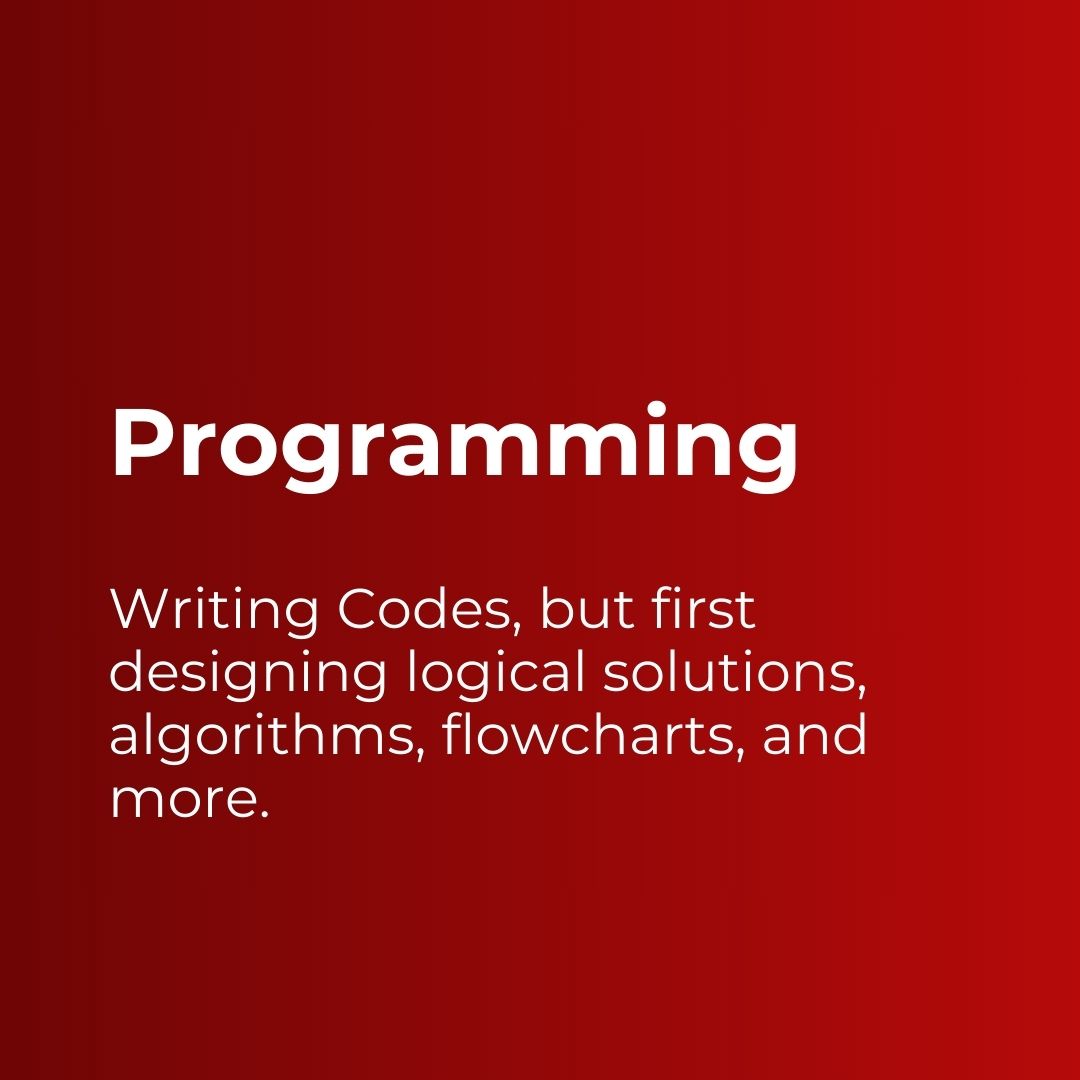 Programming

Writing Codes, but first designing logical solutions, algorithms, flowcharts, and more.